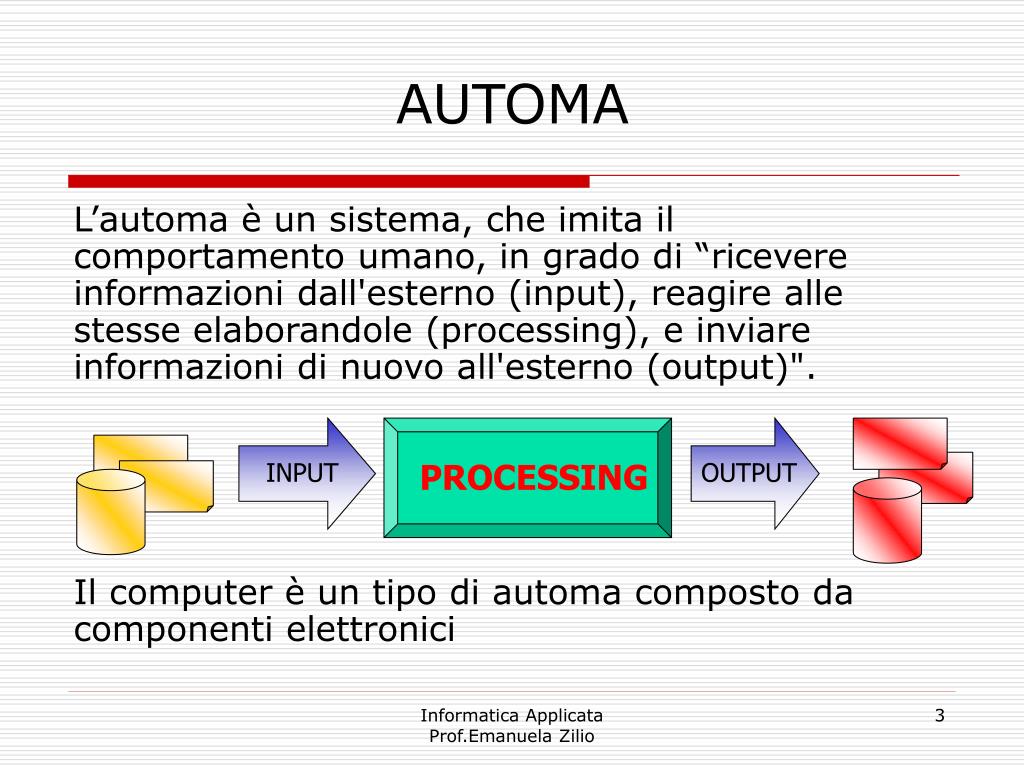 AUTOMA

L’automa è un sistema, che imita il comportamento umano, in grado di “ricevere informazioni dall'esterno (input), reagire alle stesse elaborandole (processing), e inviare informazioni di nuovo all'esterno (output)".

INPUT

PROCESSING

OUTPUT

Il computer è un tipo di automa composto da componenti elettronici

Informatica Applicata
Prof.Emanuela Zilio

3